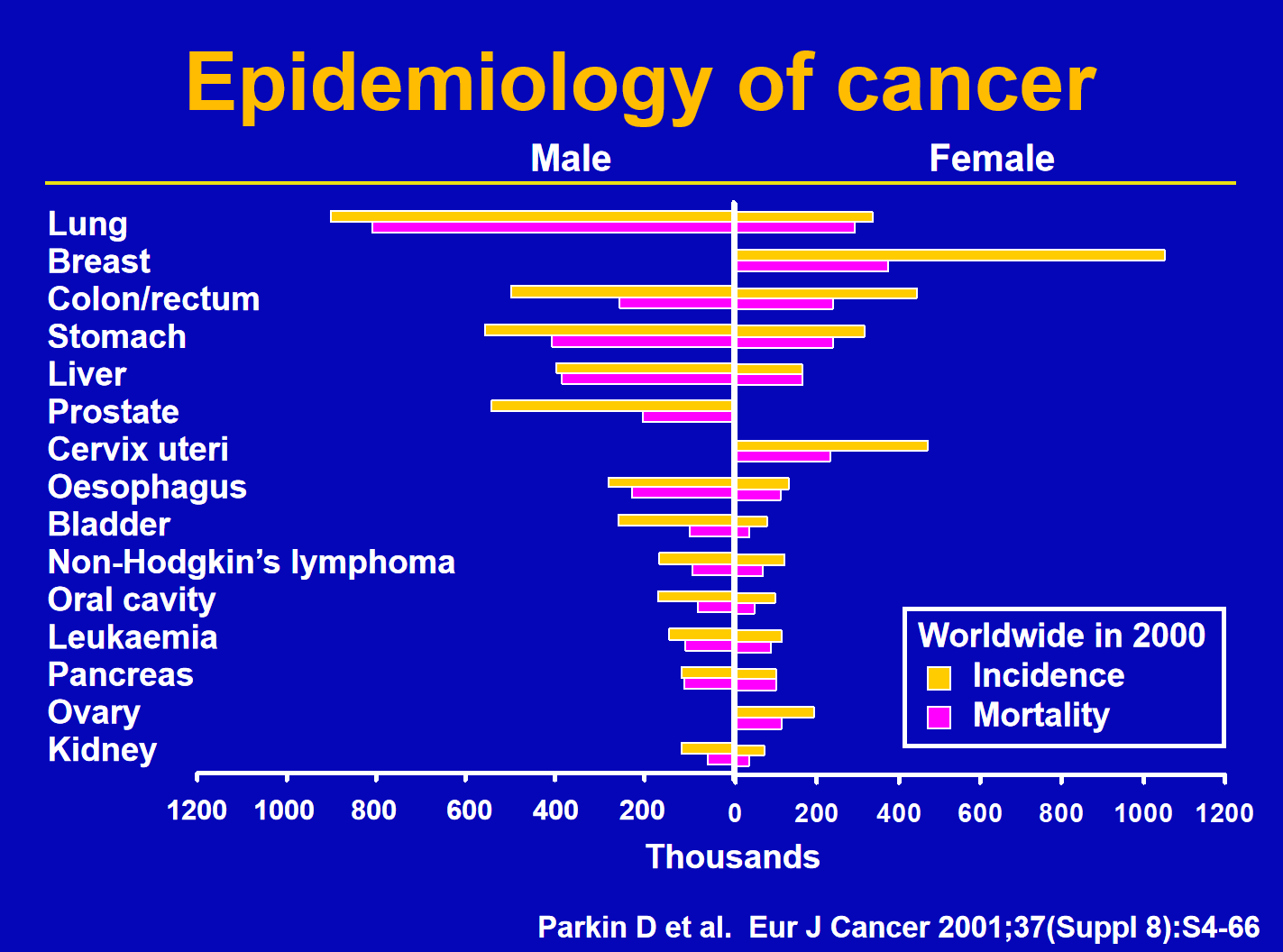 Epidemiology of cancer

Male

Female

Lung
Breast
Colon/rectum
Stomach
Liver
Prostate
Cervix uteri
Oesophagus
Bladder
Non-Hodgkin's lymphoma
Oral cavity
Leukaemia
Pancreas
Ovary
Kidney

Worldwide in 2000
Incidence
Mortality

1200 1000 800 600 400 200 0 200 400 600 800 1000 1200

Thousands

Parkin D et al. Eur J Cancer 2001;37(Suppl 8):S4-66